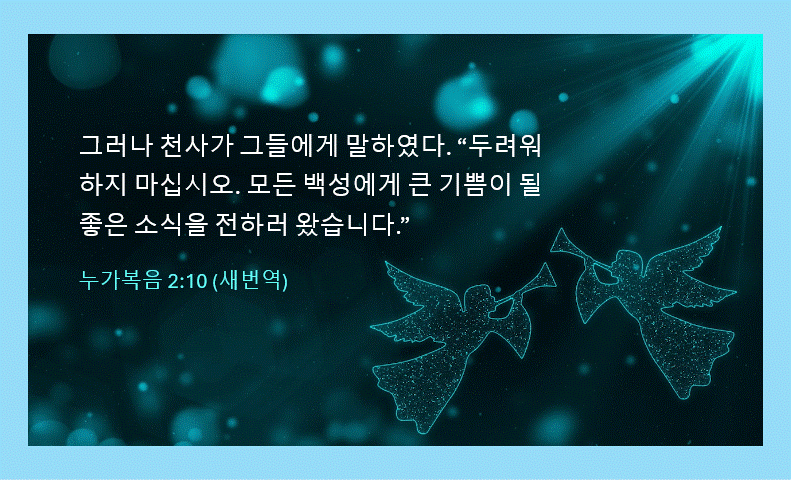 그러나 천사가 그들에게 말하였다. “두려워하지 마십시오. 모든 백성에게 큰 기쁨이 될 좋은 소식을 전하러 왔습니다.”

누가복음 2:10 (새번역)